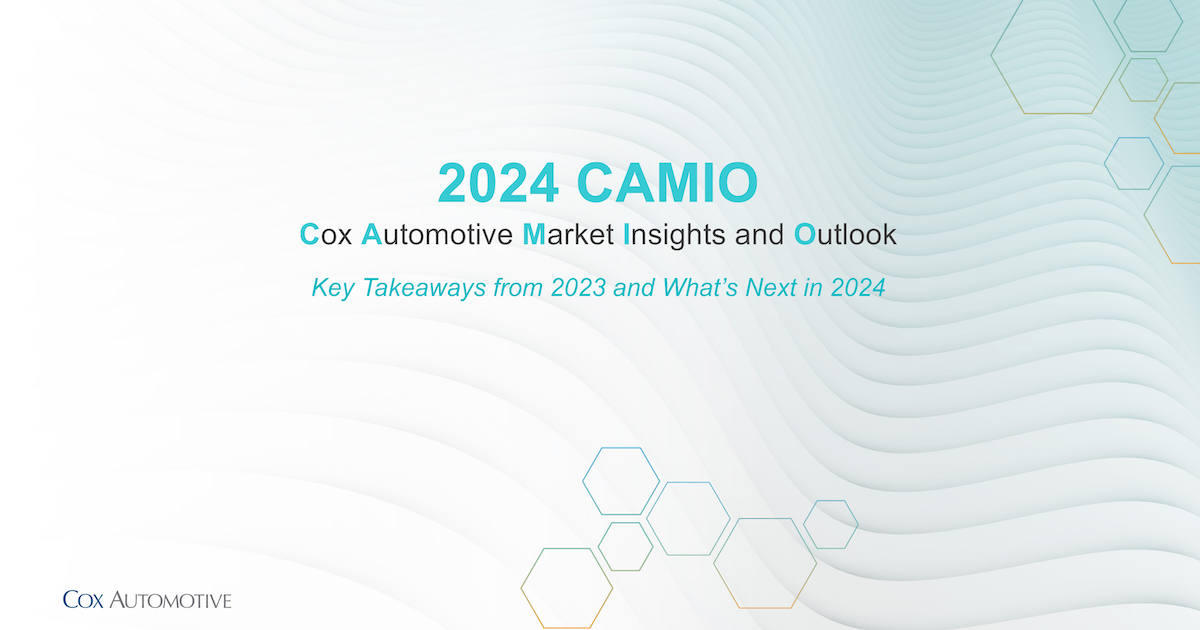 2024 CAMIO

Cox Automotive Market Insights and Outlook

Key Takeaways from 2023 and What's Next in 2024

COX AUTOMOTIVE